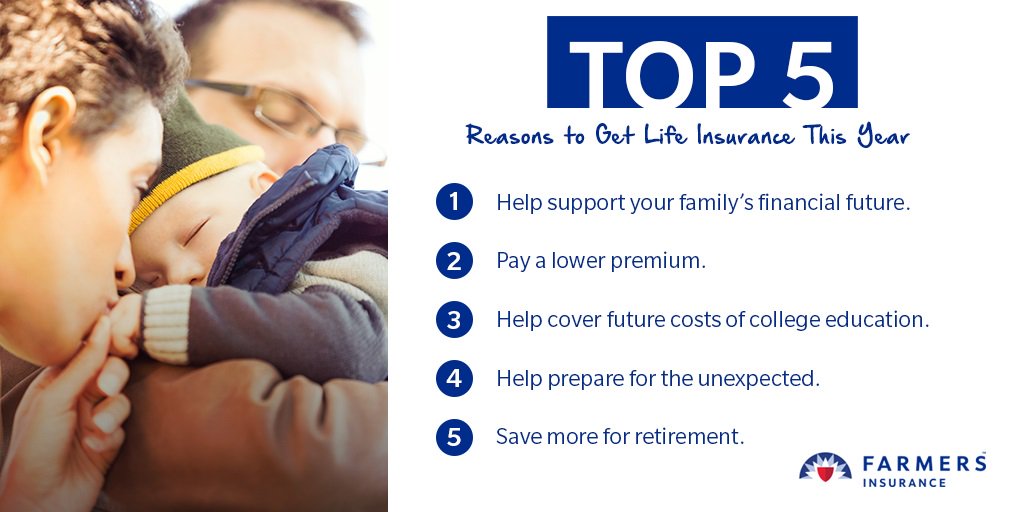 TOP 5

Reasons to Get Life Insurance This Year

1 Help support your family's financial future.

2 Pay a lower premium.

3 Help cover future costs of college education.

4 Help prepare for the unexpected.

5 Save more for retirement.

FARMERS INSURANCE